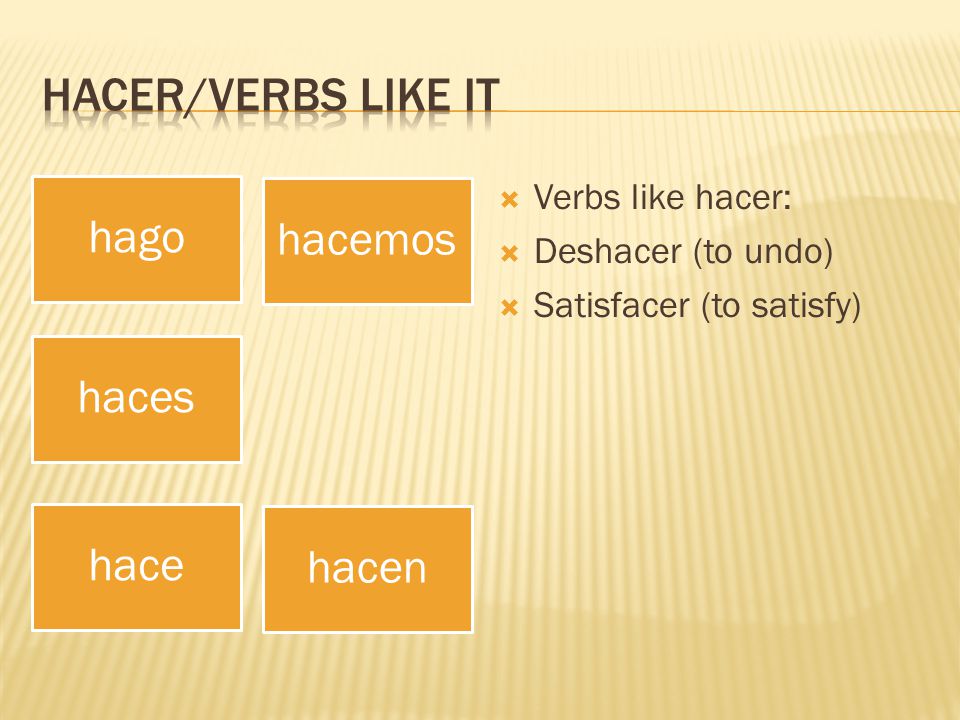 HACER/VERBS LIKE IT

hago

hacemos

haces

hace

hacen

Verbs like hacer:

Deshacer (to undo)

Satisfacer (to satisfy)